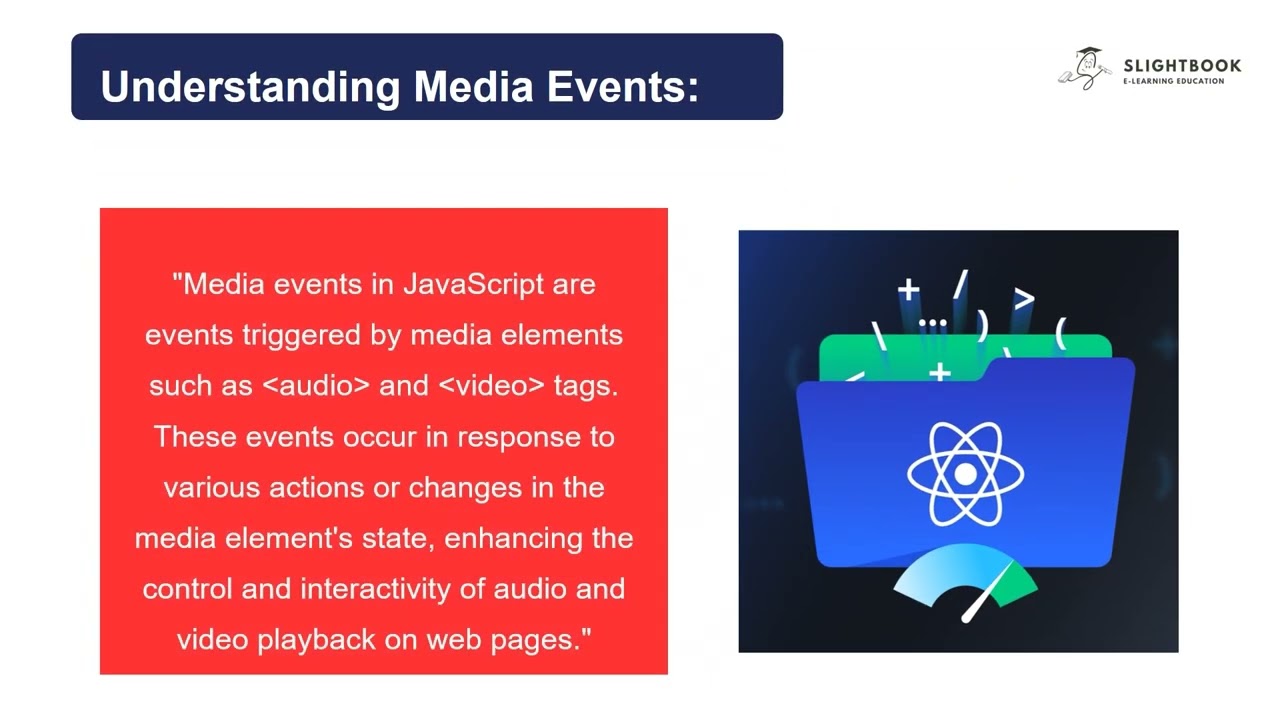 Understanding Media Events:

SLIGHTBOOK
E-LEARNING EDUCATION

"Media events in JavaScript are events triggered by media elements such as <audio> and <video> tags. These events occur in response to various actions or changes in the media element's state, enhancing the control and interactivity of audio and video playback on web pages."

+ / >
\ ... ) (
+